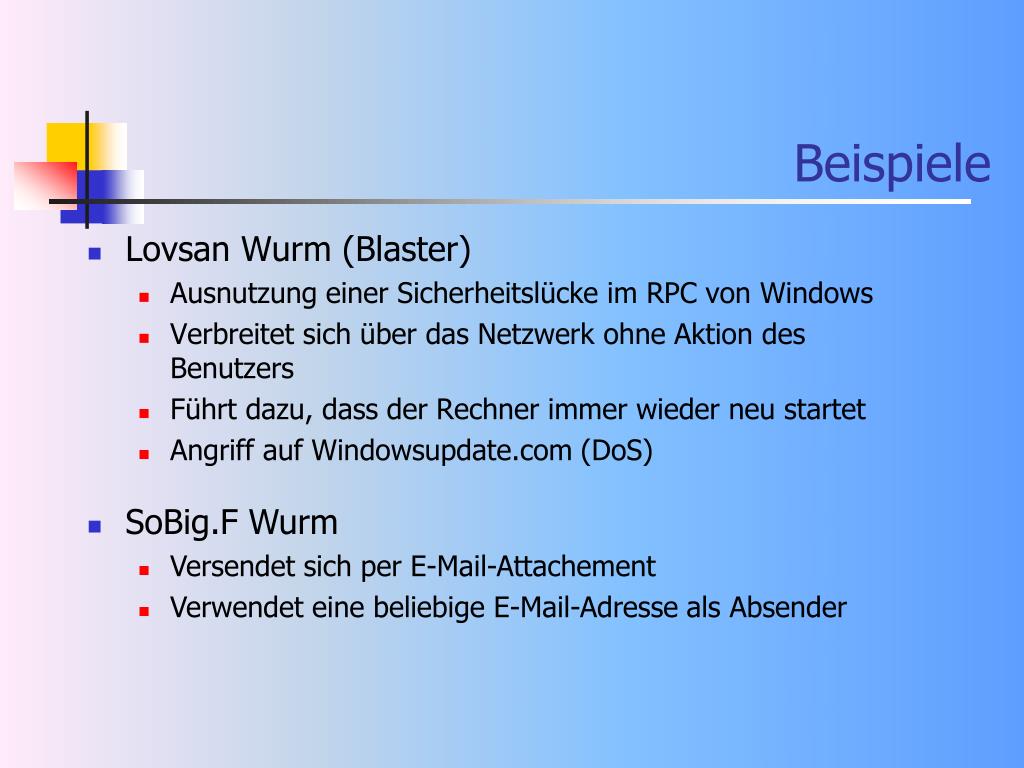 Beispiele

- Lovsan Wurm (Blaster)
  - Ausnutzung einer Sicherheitslücke im RPC von Windows
  - Verbreitet sich über das Netzwerk ohne Aktion des Benutzers
  - Führt dazu, dass der Rechner immer wieder neu startet
  - Angriff auf Windowsupdate.com (DoS)

- SoBig.F Wurm
  - Versendet sich per E-Mail-Attachement
  - Verwendet eine beliebige E-Mail-Adresse als Absender